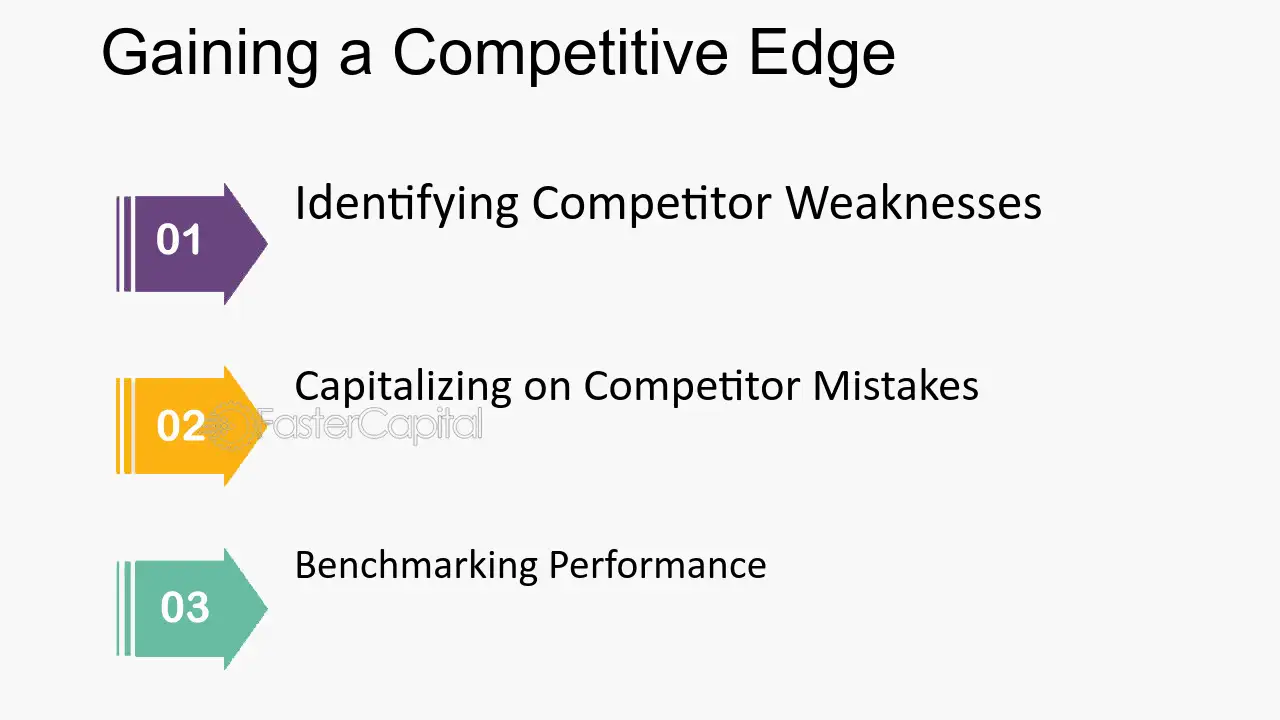 Gaining a Competitive Edge

01
Identifying Competitor Weaknesses

02
Capitalizing on Competitor Mistakes

FasterCapital

03
Benchmarking Performance